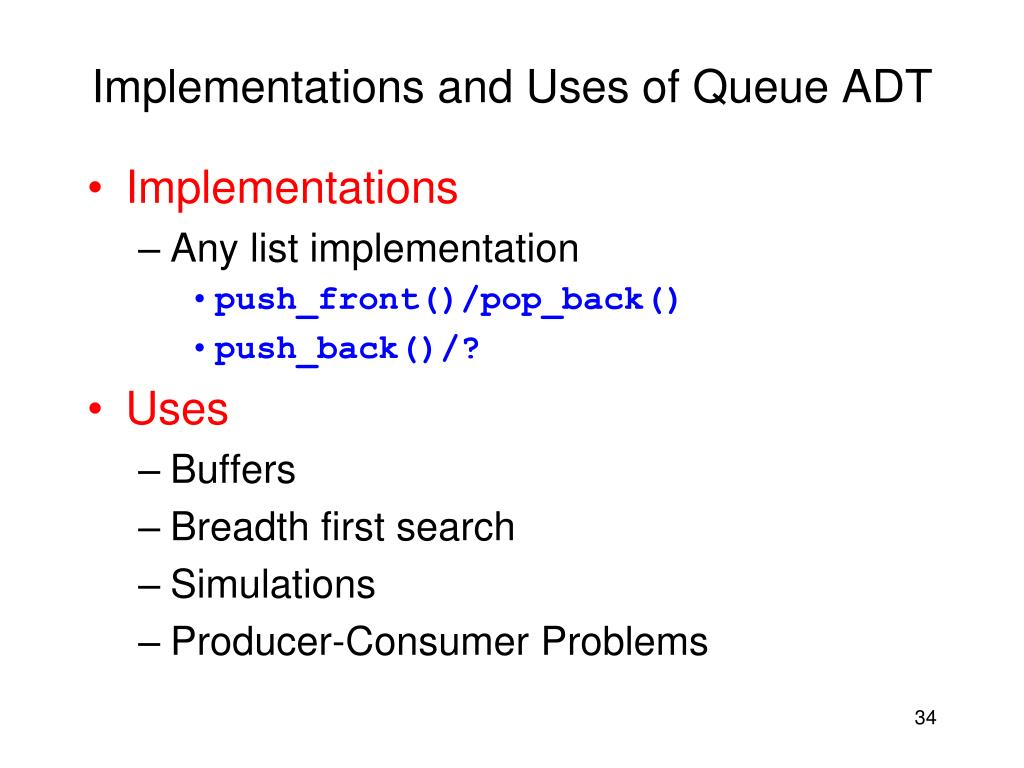 Implementations and Uses of Queue ADT

• Implementations
– Any list implementation
• push_front()/pop_back()
• push_back()/?
• Uses
– Buffers
– Breadth first search
– Simulations
– Producer-Consumer Problems

34